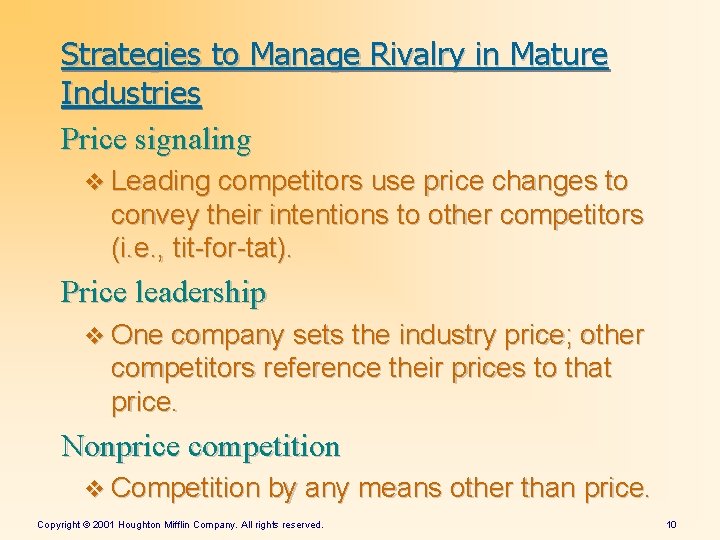 Strategies to Manage Rivalry in Mature Industries

Price signaling

❖ Leading competitors use price changes to convey their intentions to other competitors (i.e., tit-for-tat).

Price leadership

❖ One company sets the industry price; other competitors reference their prices to that price.

Nonprice competition

❖ Competition by any means other than price.

Copyright © 2001 Houghton Mifflin Company. All rights reserved.

10